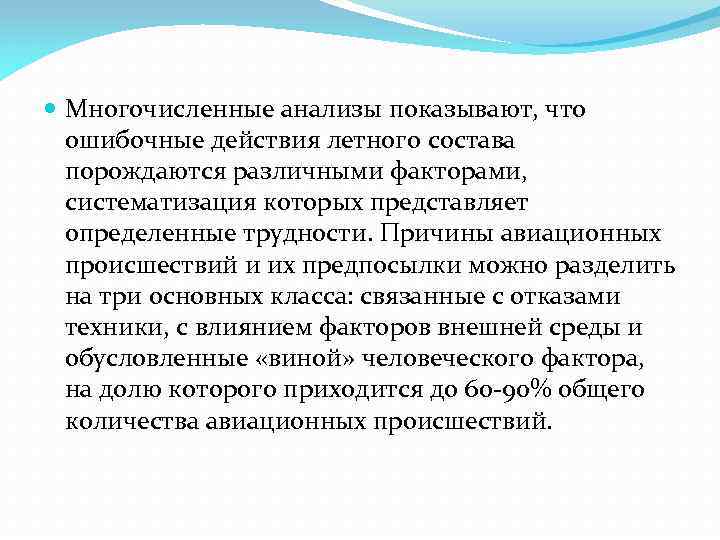 Многочисленные анализы показывают, что ошибочные действия летного состава порождаются различными факторами, систематизация которых представляет определенные трудности. Причины авиационных происшествий и их предпосылки можно разделить на три основных класса: связанные с отказами техники, с влиянием факторов внешней среды и обусловленные «виной» человеческого фактора, на долю которого приходится до 60-90% общего количества авиационных происшествий.